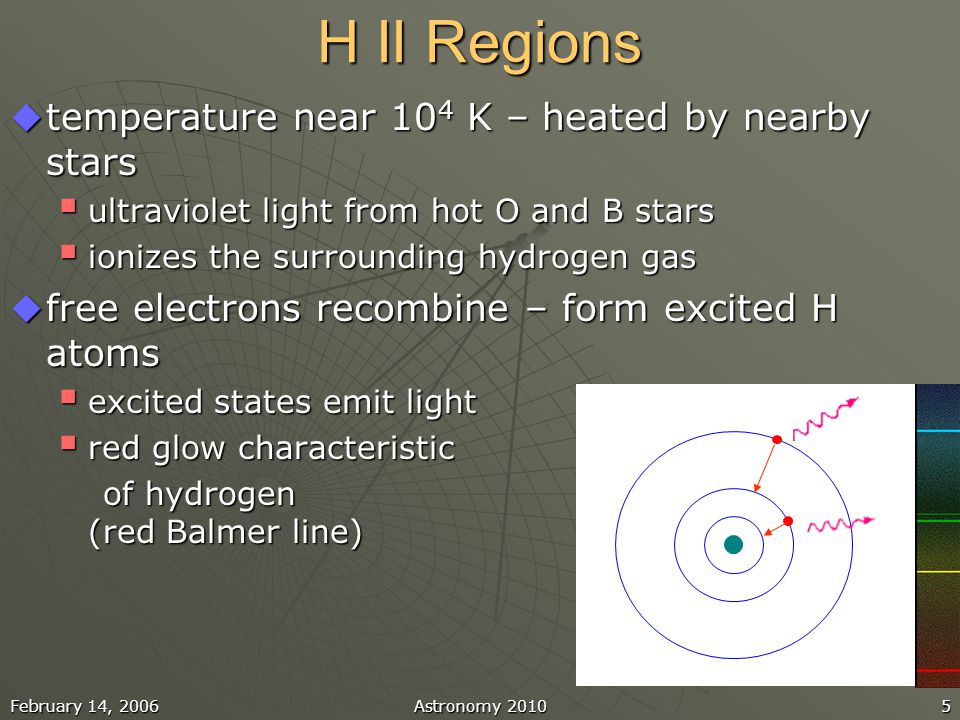 H II Regions

temperature near $10^4$ K – heated by nearby stars

ultraviolet light from hot O and B stars

ionizes the surrounding hydrogen gas

free electrons recombine – form excited H atoms

excited states emit light

red glow characteristic of hydrogen (red Balmer line)

February 14, 2006

Astronomy 2010

5